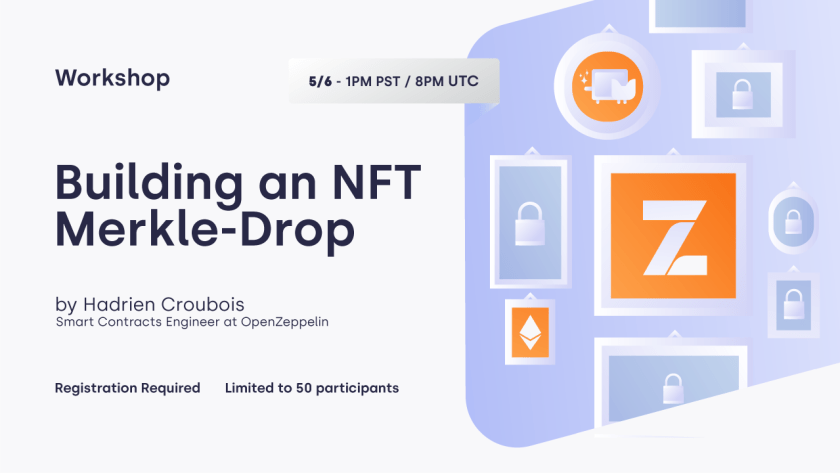 Workshop

5/6 - 1PM PST / 8PM UTC

Building an NFT Merkle-Drop

by Hadrien Croubois
Smart Contracts Engineer at OpenZeppelin

Registration Required

Limited to 50 participants